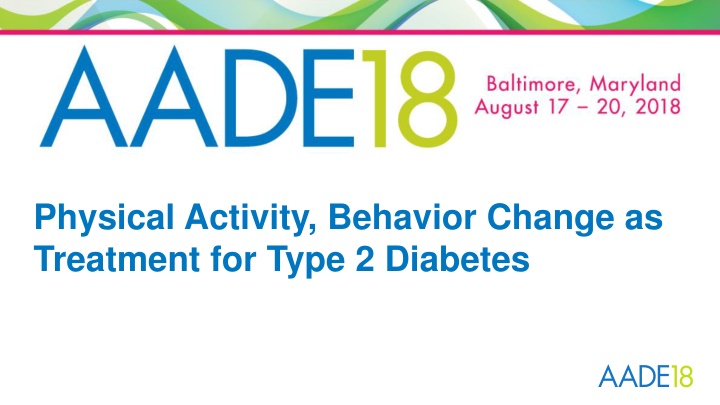 AADE18

Baltimore, Maryland
August 17 – 20, 2018

Physical Activity, Behavior Change as Treatment for Type 2 Diabetes

AADE18